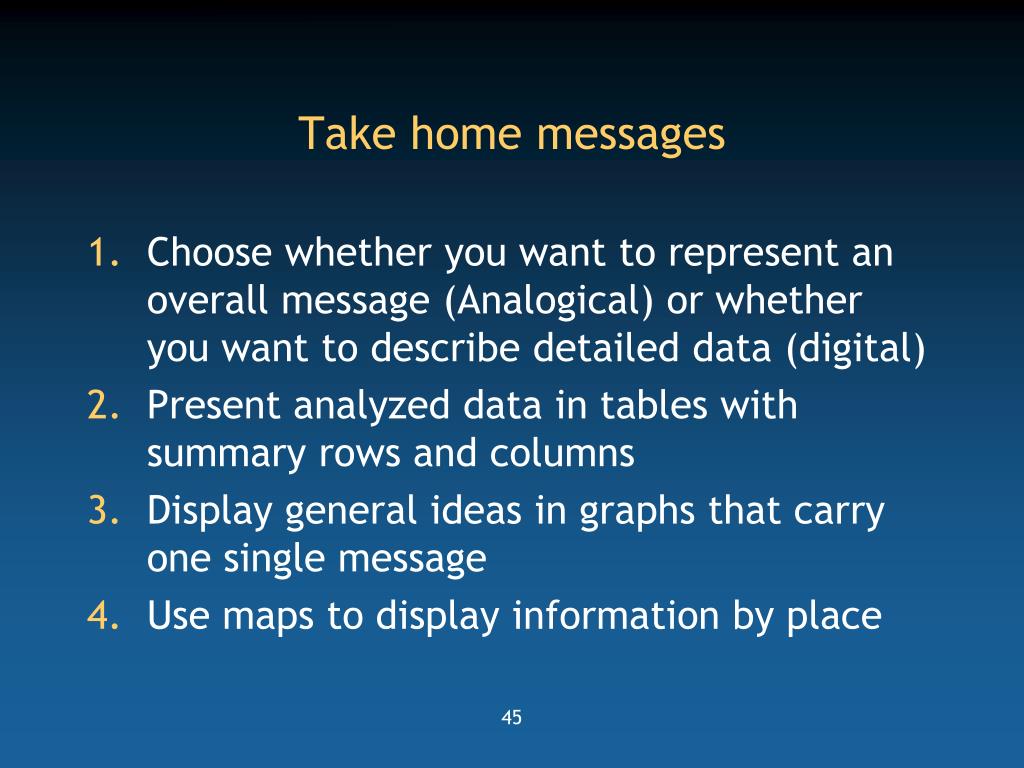 Take home messages

1. Choose whether you want to represent an overall message (Analogical) or whether you want to describe detailed data (digital)
2. Present analyzed data in tables with summary rows and columns
3. Display general ideas in graphs that carry one single message
4. Use maps to display information by place

45